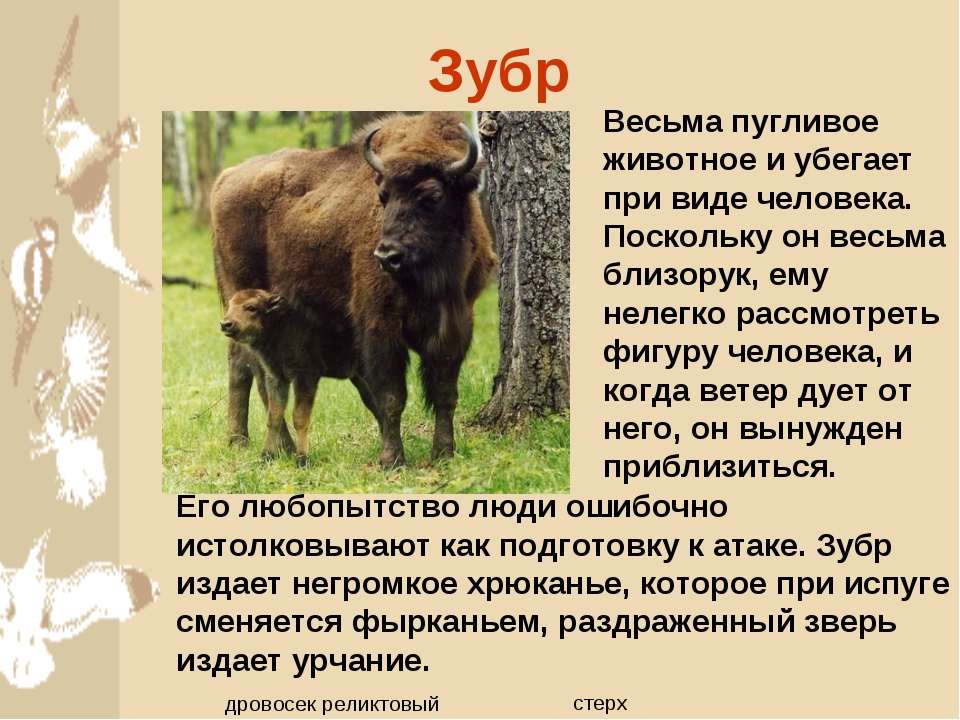 Зубр

Весьма пугливое животное и убегает при виде человека. Поскольку он весьма близорук, ему нелегко рассмотреть фигуру человека, и когда ветер дует от него, он вынужден приблизиться.
Его любопытство люди ошибочно истолковывают как подготовку к атаке. Зубр издает негромкое хрюканье, которое при испуге сменяется фырканьем, раздраженный зверь издает урчание.

дровосек реликтовый

стерх